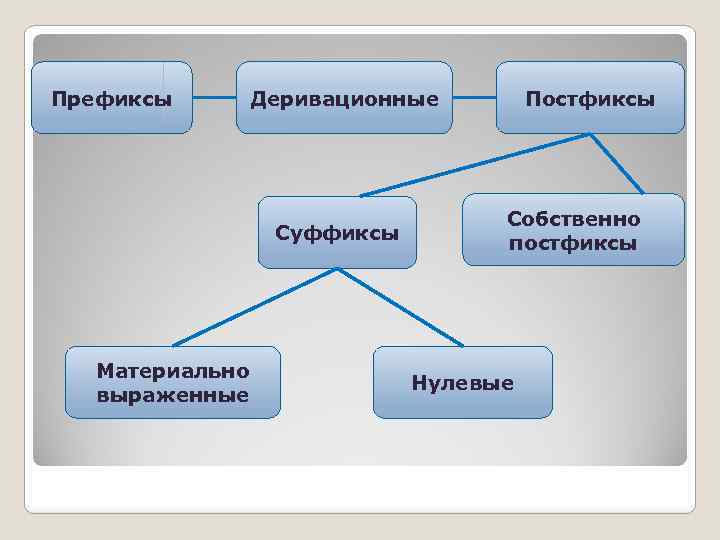 Префиксы

Деривационные

Постфиксы

Суффиксы

Собственно постфиксы

Материально выраженные

Нулевые